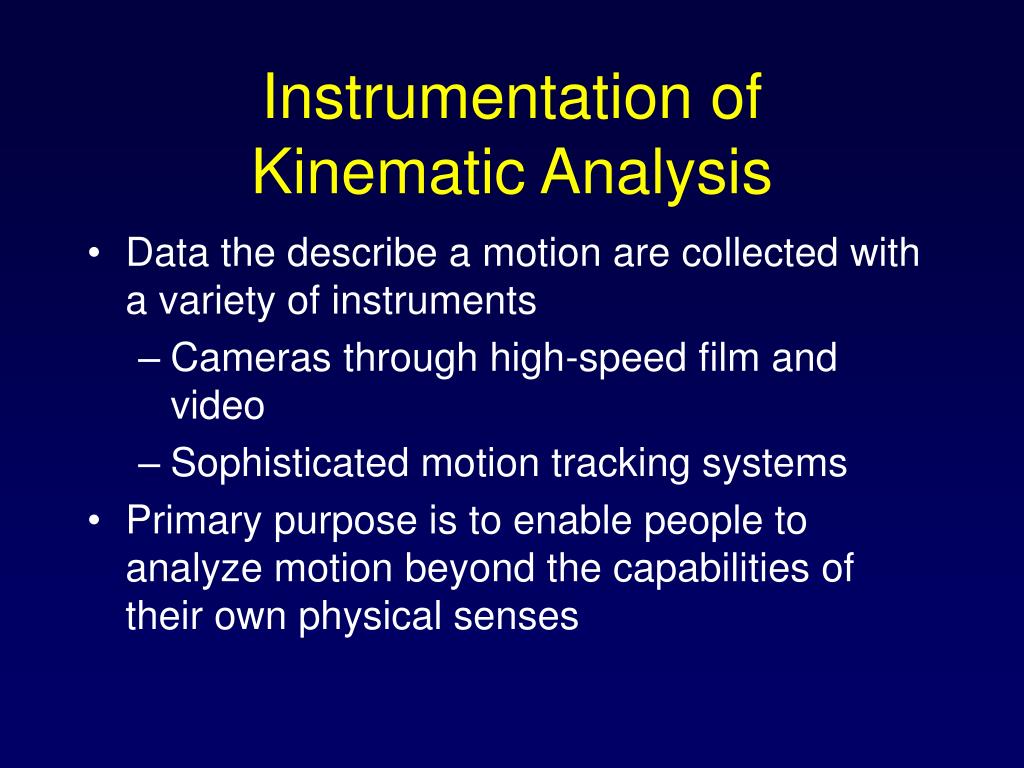 Instrumentation of
Kinematic Analysis

• Data the describe a motion are collected with a variety of instruments
– Cameras through high-speed film and video
– Sophisticated motion tracking systems
• Primary purpose is to enable people to analyze motion beyond the capabilities of their own physical senses